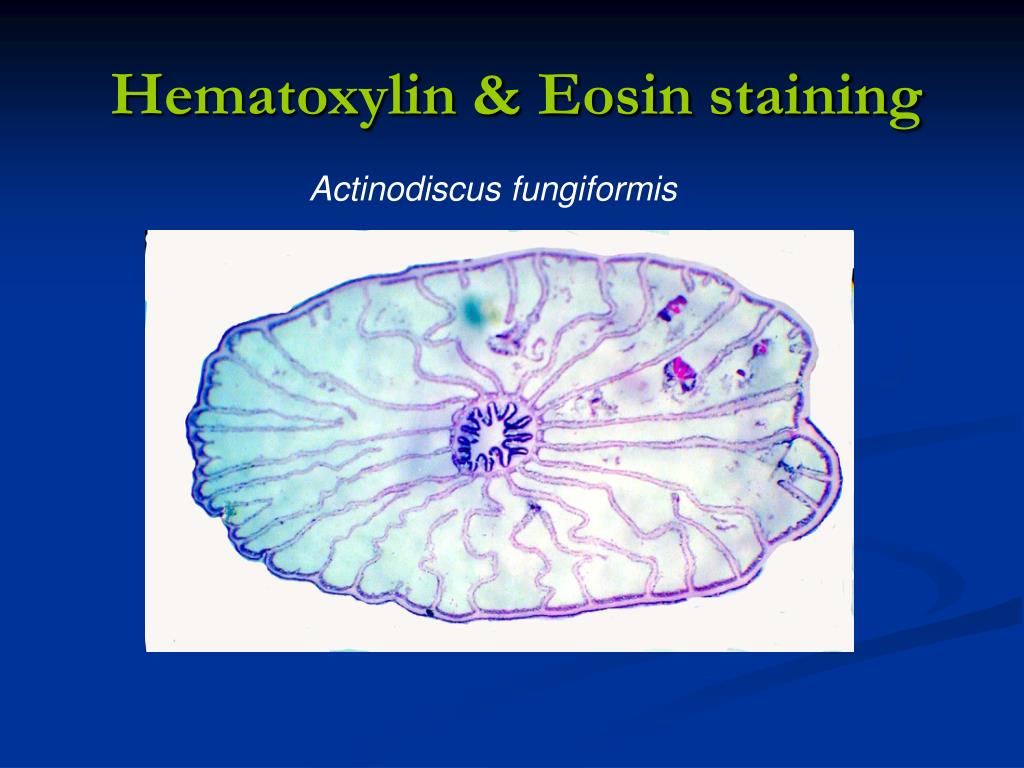 Hematoxylin & Eosin staining

Actinodiscus fungiformis